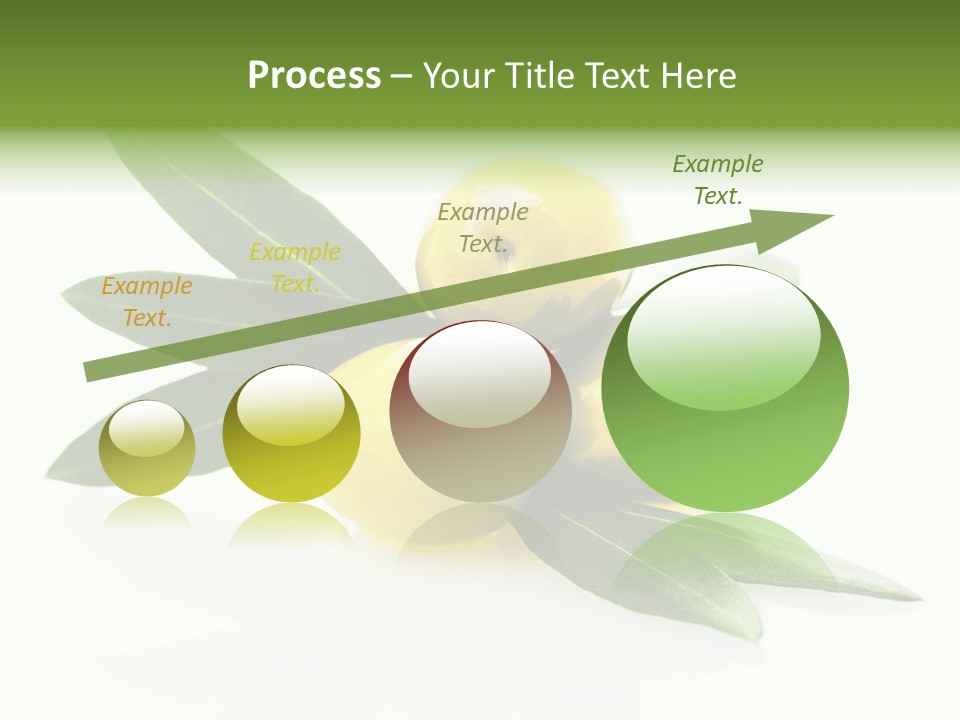 Process – Your Title Text Here

Example Text.

Example Text.

Example Text.

Example Text.